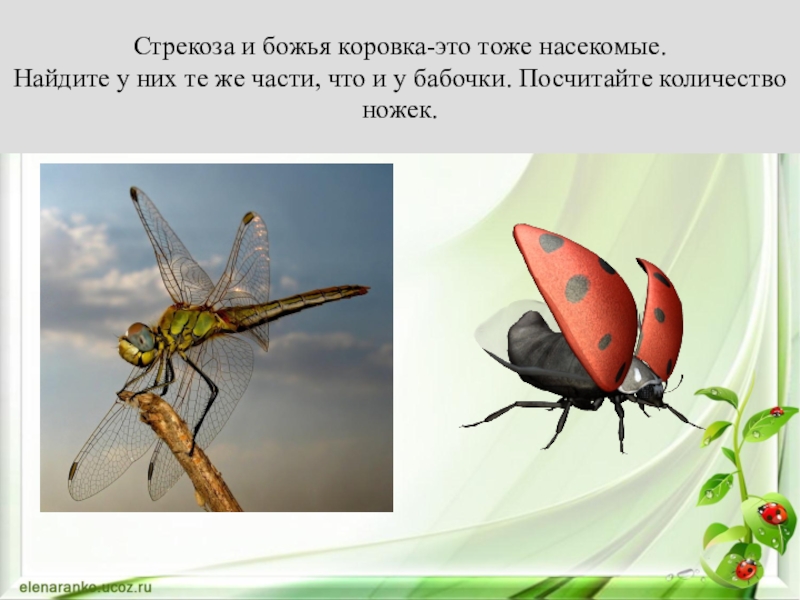 Стрекоза и божья коровка-это тоже насекомые. Найдите у них те же части, что и у бабочки. Посчитайте количество ножек.

elenaranko.ucoz.ru